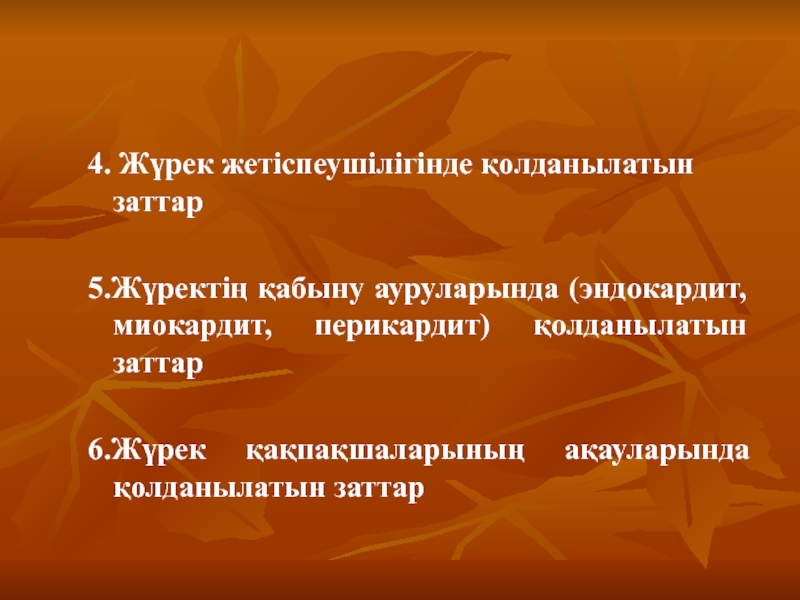 4. Жүрек жетіспеушілігінде қолданылатын заттар

5.Жүректің қабыну ауруларында (эндокардит, миокардит, перикардит) қолданылатын заттар

6.Жүрек қақпақшаларының ақауларында қолданылатын заттар